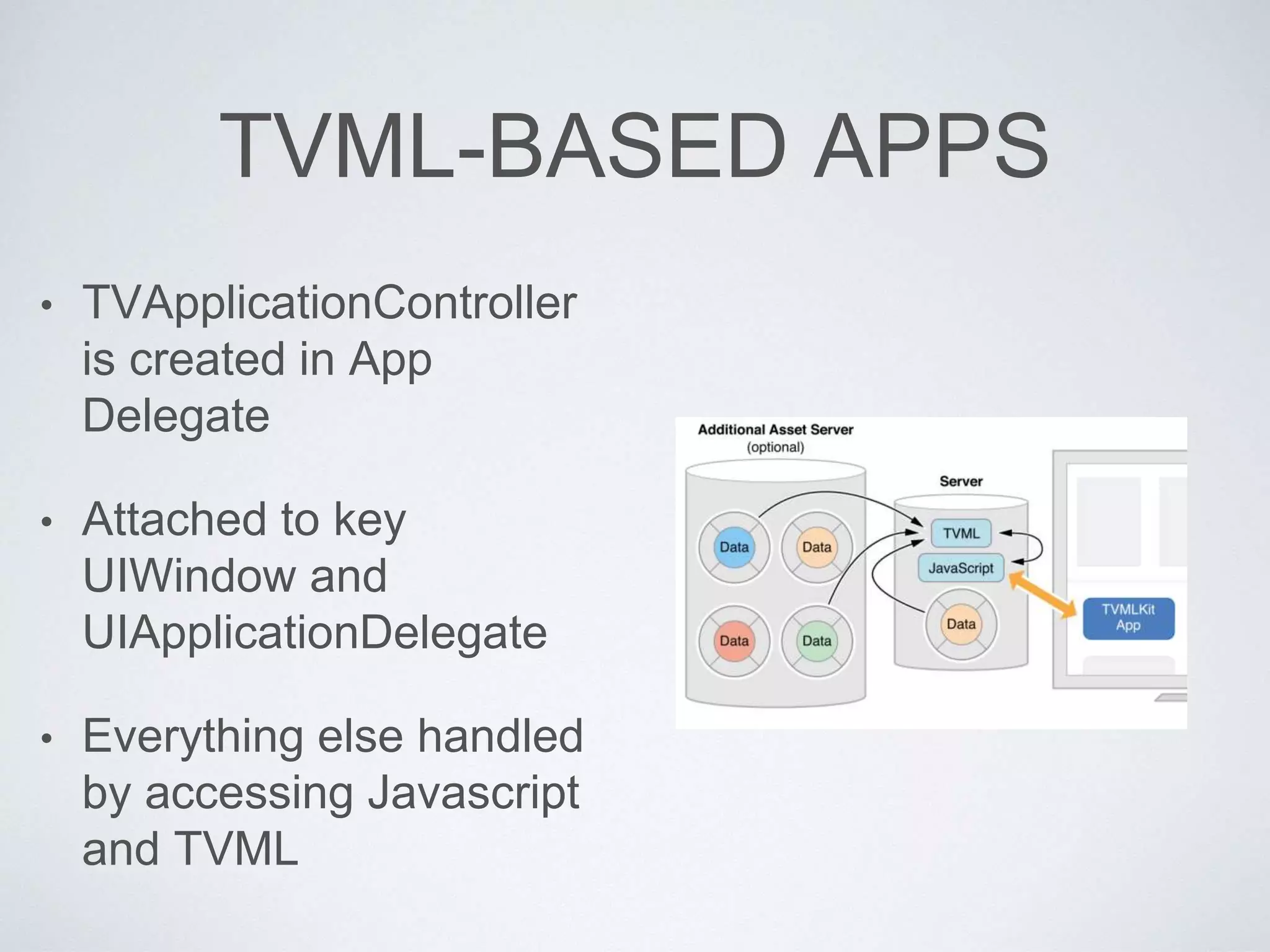 TVML-BASED APPS

• TVApplicationController is created in App Delegate

• Attached to key UIWindow and UIApplicationDelegate

• Everything else handled by accessing Javascript and TVML

Additional Asset Server
(optional)

Data
Data
Data
Data

Server

TVML
JavaScript
Data

TVMLKit App